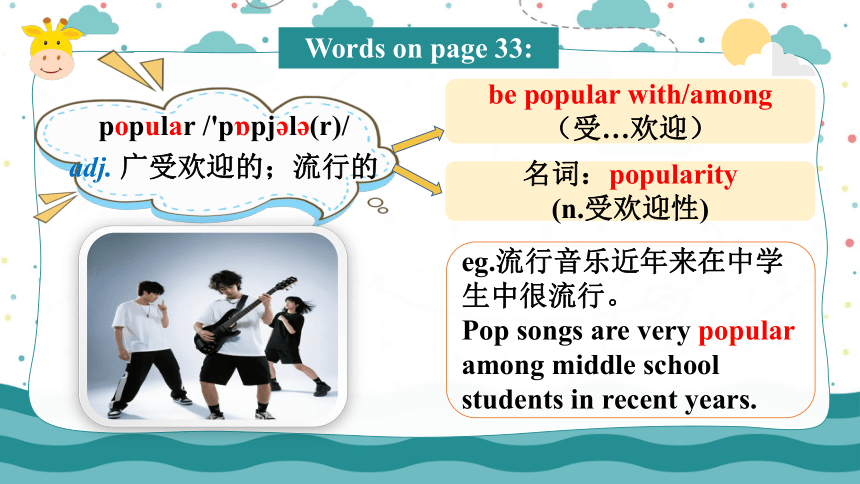 Words on page 33:

popular /'pɒpjələ(r)/
adj. 广受欢迎的；流行的

be popular with/among
（受…欢迎）

名词：popularity
(n.受欢迎性)

eg.流行音乐近年来在中学生中很流行。
Pop songs are very popular among middle school students in recent years.